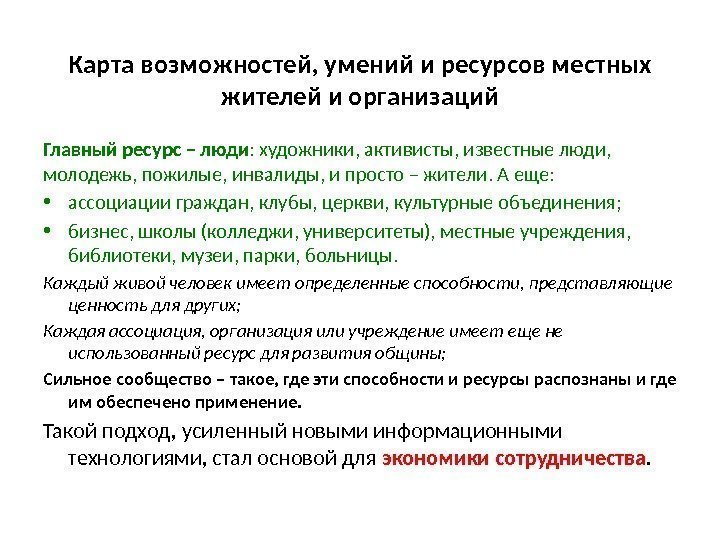 Карта возможностей, умений и ресурсов местных жителей и организаций

Главный ресурс – люди: художники, активисты, известные люди, молодежь, пожилые, инвалиды, и просто – жители. А еще:

• ассоциации граждан, клубы, церкви, культурные объединения;
• бизнес, школы (колледжи, университеты), местные учреждения, библиотеки, музеи, парки, больницы.

Каждый живой человек имеет определенные способности, представляющие ценность для других;

Каждая ассоциация, организация или учреждение имеет еще не использованный ресурс для развития общины;

Сильное сообщество – такое, где эти способности и ресурсы распознаны и где им обеспечено применение.

Такой подход, усиленный новыми информационными технологиями, стал основой для экономики сотрудничества.